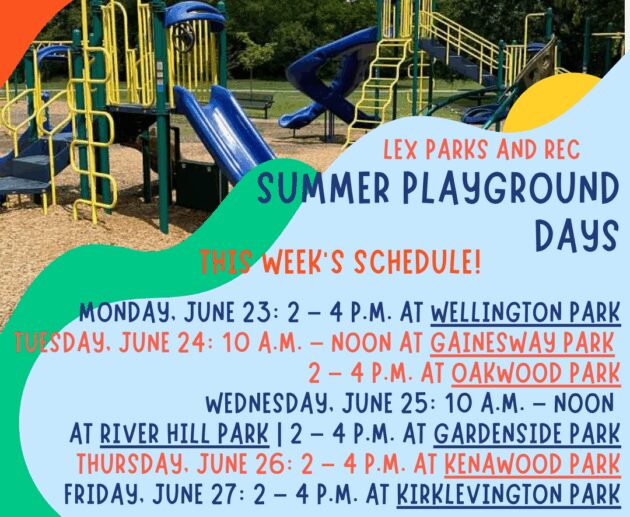 LEX PARKS AND REC

SUMMER PLAYGROUND DAYS

THIS WEEK'S SCHEDULE!

MONDAY, JUNE 23: 2 – 4 P.M. AT WELLINGTON PARK
TUESDAY, JUNE 24: 10 A.M. – NOON AT GAINESWAY PARK
2 – 4 P.M. AT OAKWOOD PARK
WEDNESDAY, JUNE 25: 10 A.M. – NOON
AT RIVER HILL PARK | 2 – 4 P.M. AT GARDENSIDE PARK
THURSDAY, JUNE 26: 2 – 4 P.M. AT KENAWOOD PARK
FRIDAY, JUNE 27: 2 – 4 P.M. AT KIRKLEVINGTON PARK